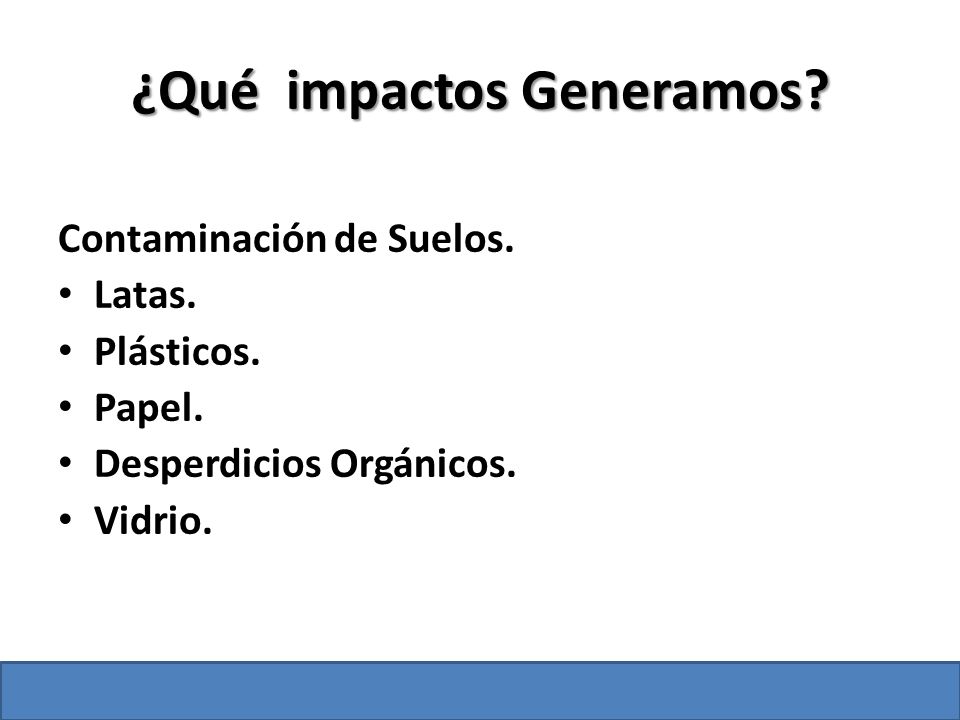 ¿Qué impactos Generamos?

Contaminación de Suelos.
• Latas.
• Plásticos.
• Papel.
• Desperdicios Orgánicos.
• Vidrio.